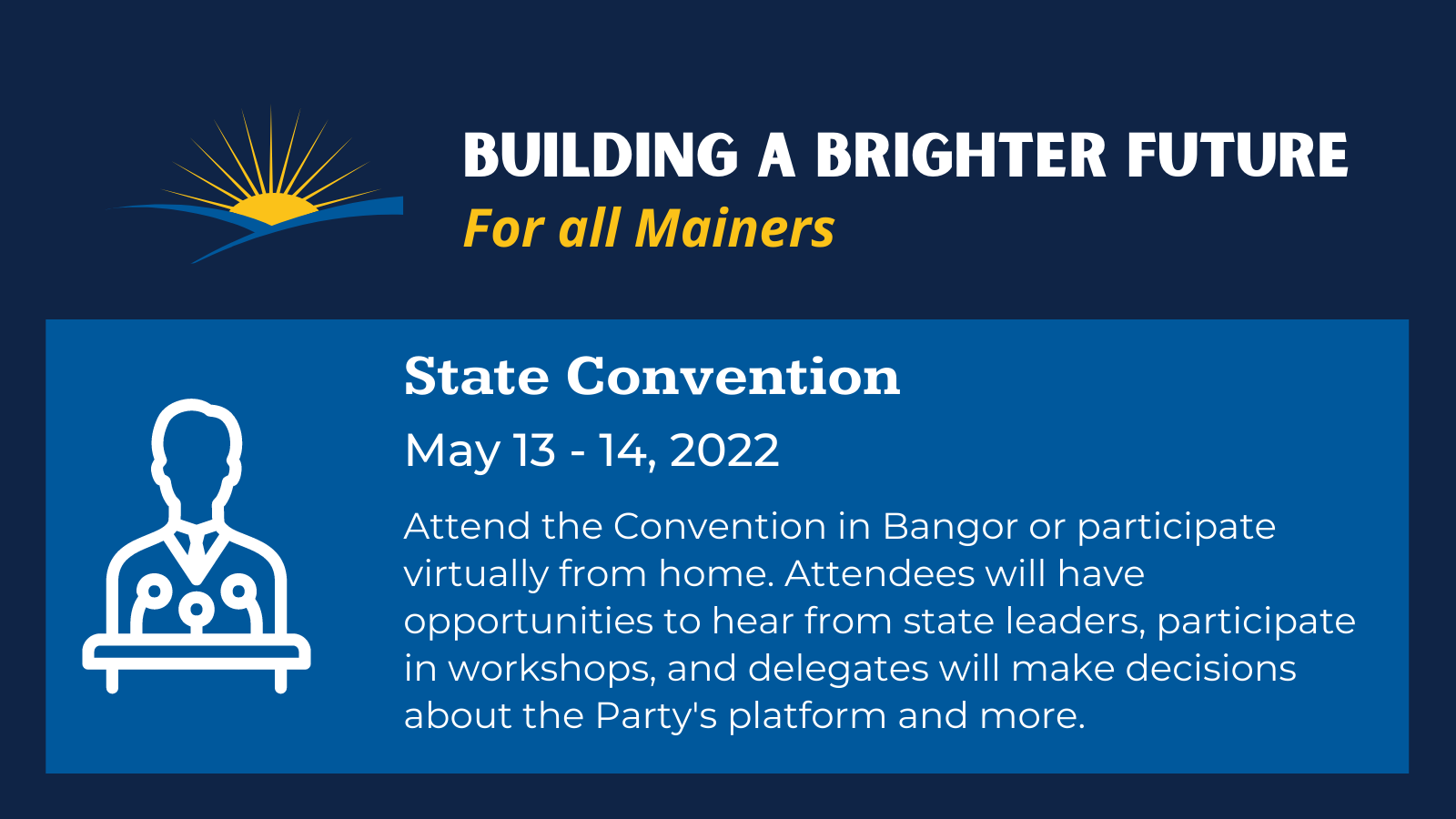 BUILDING A BRIGHTER FUTURE
For all Mainers

State Convention

May 13 - 14, 2022

Attend the Convention in Bangor or participate virtually from home. Attendees will have opportunities to hear from state leaders, participate in workshops, and delegates will make decisions about the Party's platform and more.